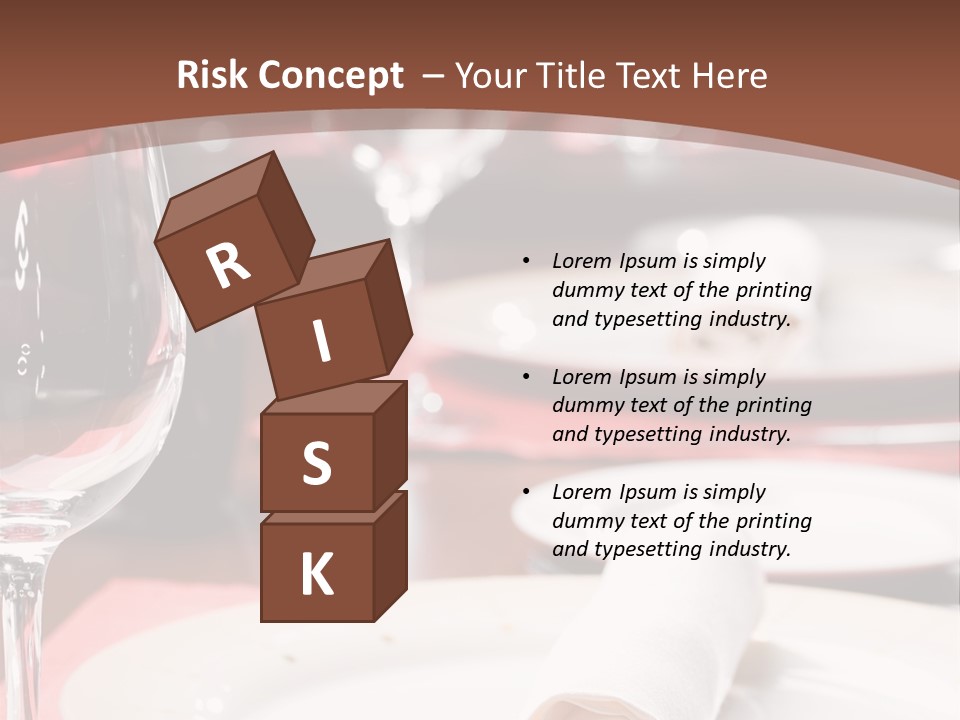 Risk Concept – Your Title Text Here

R
I
S
K

• Lorem Ipsum is simply dummy text of the printing and typesetting industry.

• Lorem Ipsum is simply dummy text of the printing and typesetting industry.

• Lorem Ipsum is simply dummy text of the printing and typesetting industry.